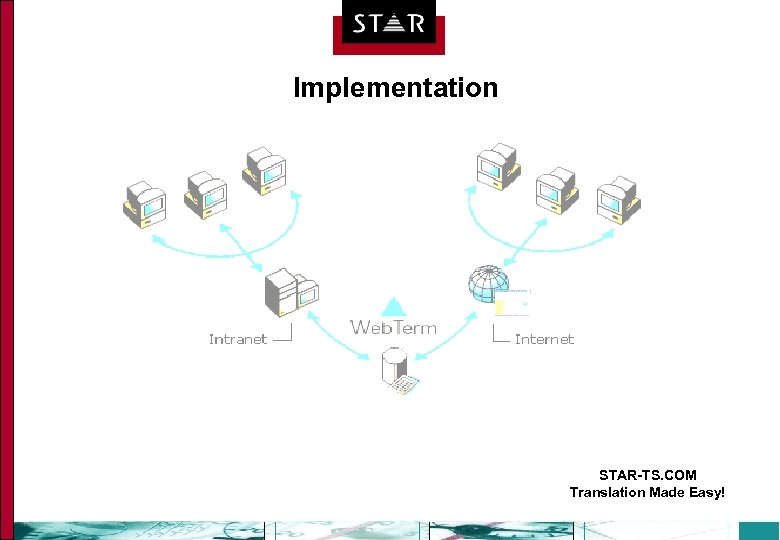 STAR

Implementation

Intranet

WebTerm

Internet

STAR-TS.COM
Translation Made Easy!